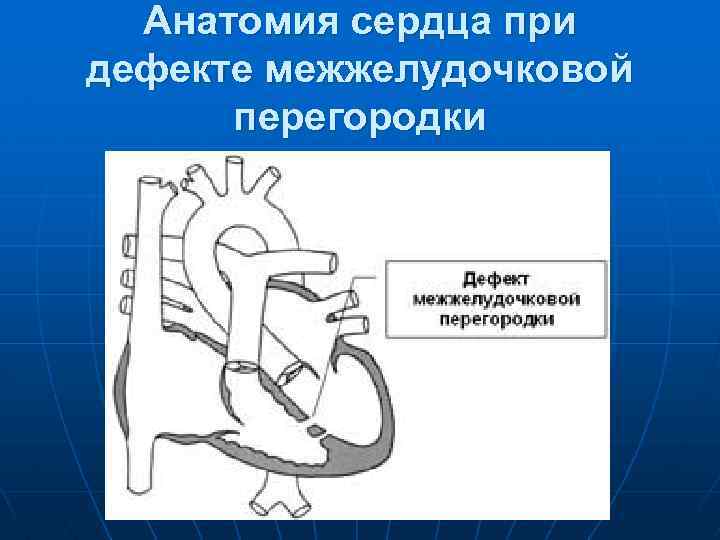 Анатомия сердца при дефекте межжелудочковой перегородки

Дефект межжелудочковой перегородки